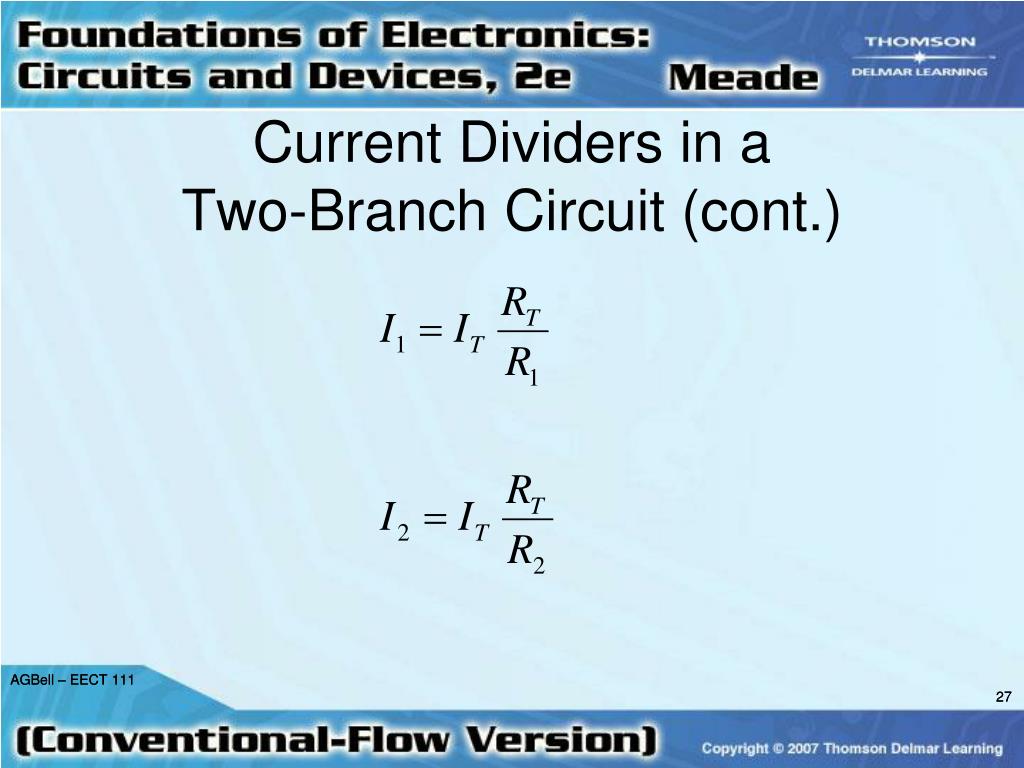 Foundations of Electronics: Circuits and Devices, 2e

Meade

THOMSON

DELMAR LEARNING

Current Dividers in a Two-Branch Circuit (cont.)

$I_1 = I_T \frac{R_T}{R_1}$

$I_2 = I_T \frac{R_T}{R_2}$

AGBell – EECT 111

27

(Conventional-Flow Version)

Copyright © 2007 Thomson Delmar Learning